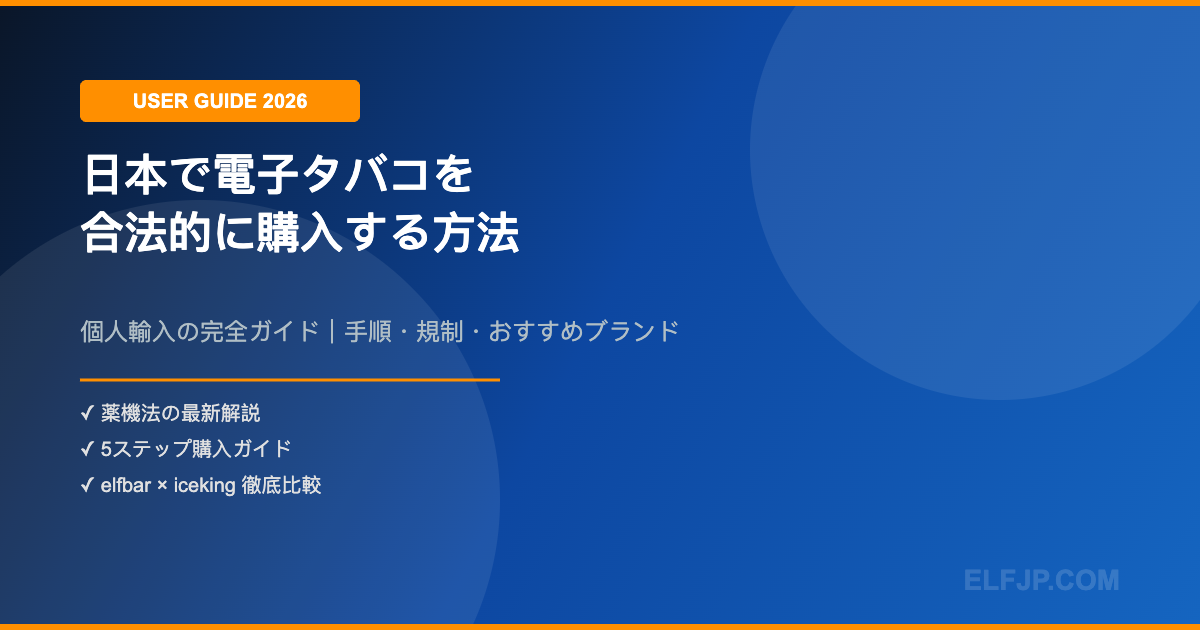 USER GUIDE 2026

日本で電子タバコを
合法的に購入する方法

個人輸入の完全ガイド｜手順・規制・おすすめブランド

✓ 薬機法の最新解説
✓ 5ステップ購入ガイド
✓ elfbar × iceking 徹底比較

ELFJP.COM